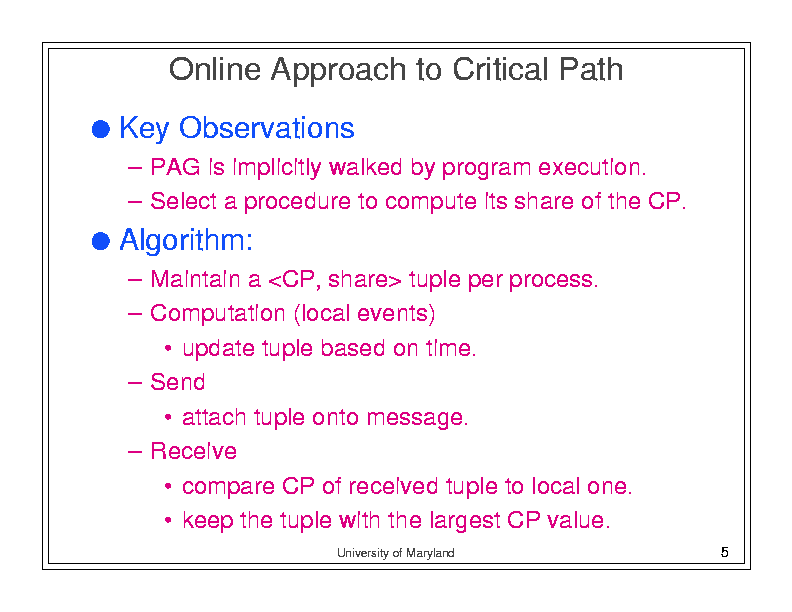 Online Approach to Critical Path

● Key Observations

– PAG is implicitly walked by program execution.

– Select a procedure to compute its share of the CP.

● Algorithm:

– Maintain a <CP, share> tuple per process.

– Computation (local events)

• update tuple based on time.

– Send

• attach tuple onto message.

– Receive

• compare CP of received tuple to local one.

• keep the tuple with the largest CP value.

University of Maryland

5